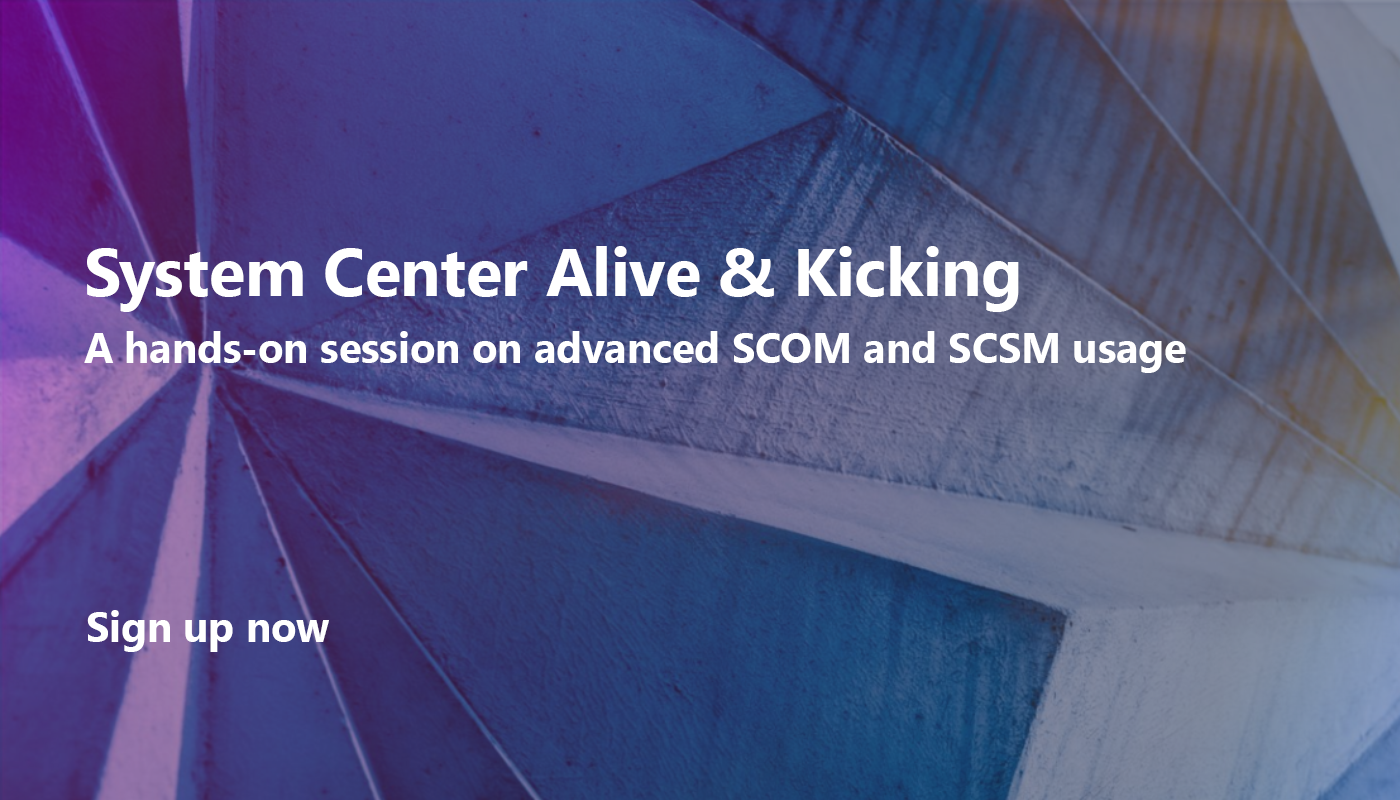 System Center Alive & Kicking

A hands-on session on advanced SCOM and SCSM usage

Sign up now